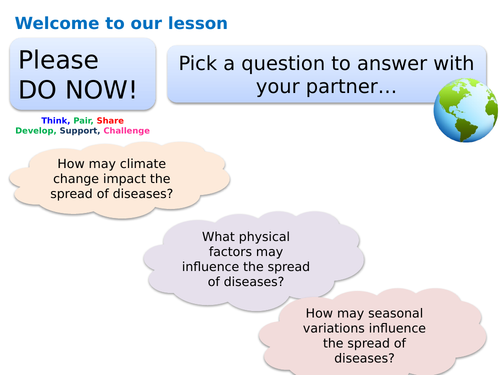 Welcome to our lesson

Please DO NOW!

Pick a question to answer with your partner...

Think, Pair, Share
Develop, Support, Challenge

How may climate change impact the spread of diseases?

What physical factors may influence the spread of diseases?

How may seasonal variations influence the spread of diseases?